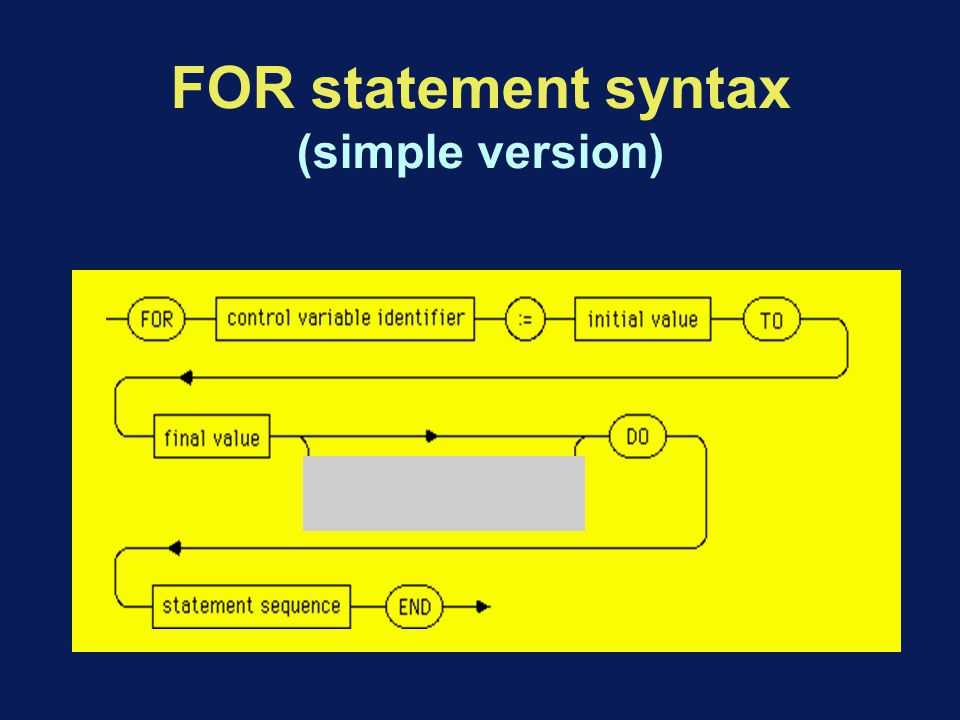 FOR statement syntax
(simple version)

FOR
control variable identifier
:=
initial value
TO
final value
DO
statement sequence
END